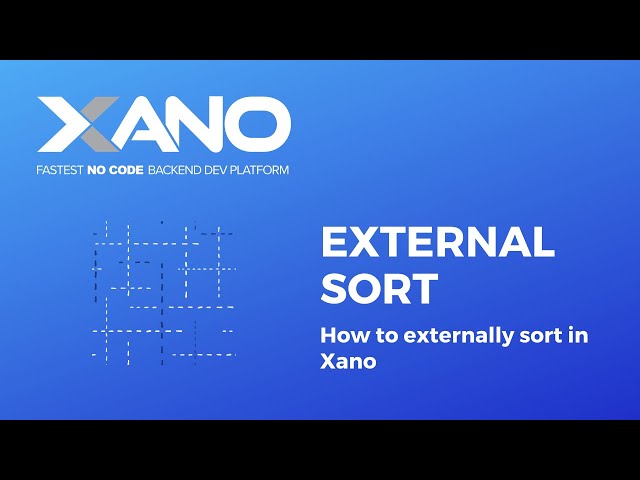 XANO

FASTEST NO CODE BACKEND DEV PLATFORM

EXTERNAL SORT

How to externally sort in Xano